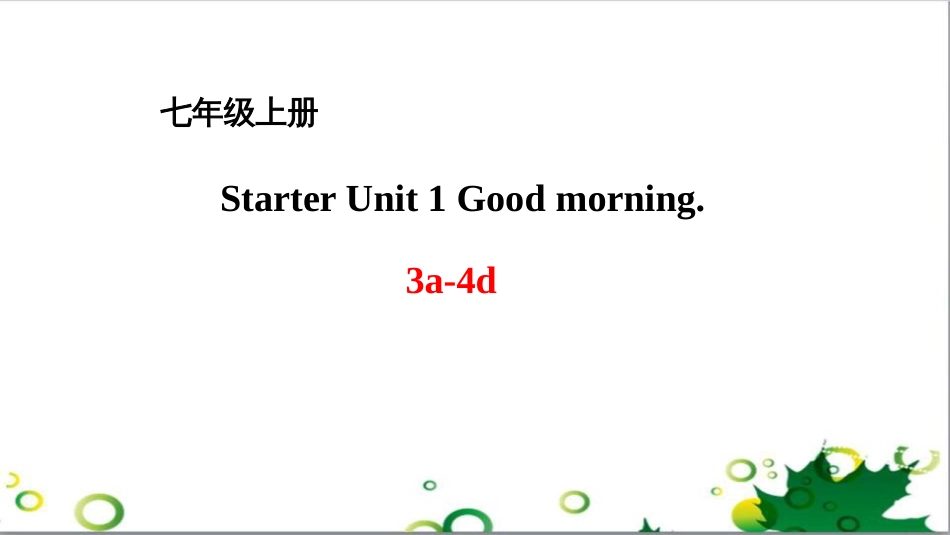 七年级上册

Starter Unit 1 Good morning.

3a-4d